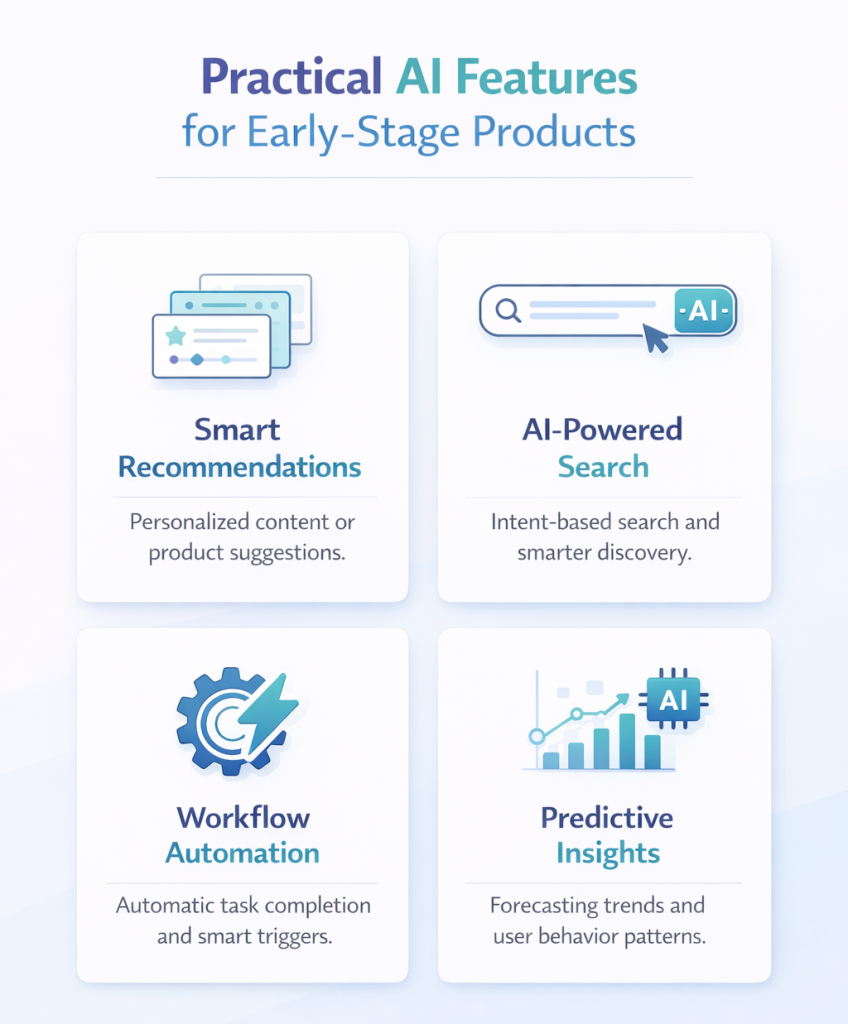 Practical AI Features
for Early-Stage Products

Smart
Recommendations

Personalized content or product suggestions.

AI

AI-Powered
Search

Intent-based search and smarter discovery.

Workflow
Automation

Automatic task completion and smart triggers.

AI

Predictive
Insights

Forecasting trends and user behavior patterns.